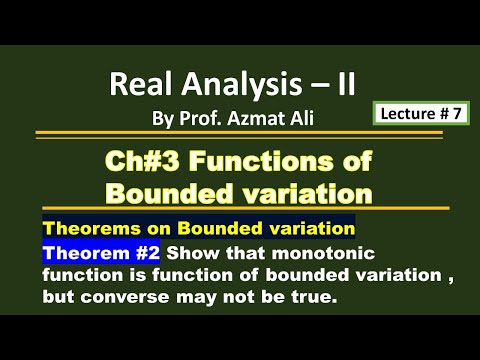 Real Analysis – II
By Prof. Azmat Ali

Lecture # 7

Ch#3 Functions of Bounded variation

Theorems on Bounded variation
Theorem #2 Show that monotonic function is function of bounded variation , but converse may not be true.